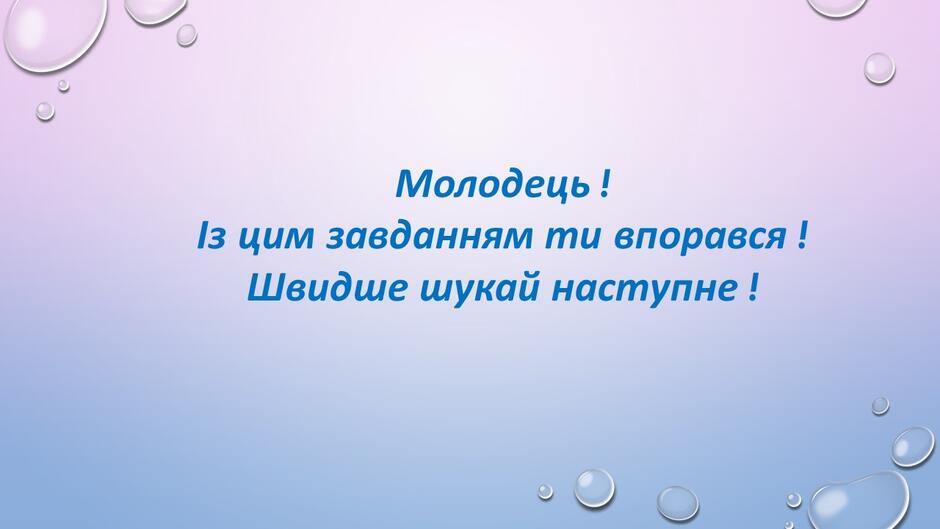 Молодець !
Із цим завданням ти впорався !
Швидше шукай наступне !